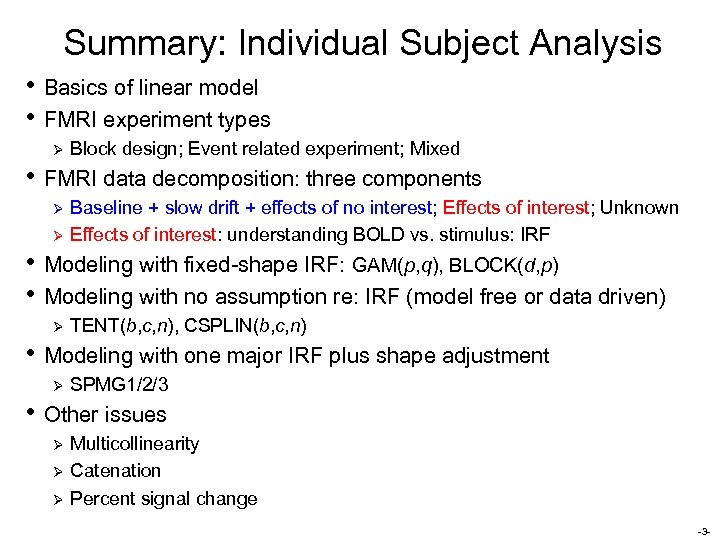 Summary: Individual Subject Analysis

• Basics of linear model
• FMRI experiment types
  ➢ Block design; Event related experiment; Mixed
• FMRI data decomposition: three components
  ➢ Baseline + slow drift + effects of no interest; Effects of interest; Unknown
  ➢ Effects of interest: understanding BOLD vs. stimulus: IRF
• Modeling with fixed-shape IRF: GAM($p$,$q$), BLOCK($d$,$p$)
• Modeling with no assumption re: IRF (model free or data driven)
  ➢ TENT($b$,$c$,$n$), CSPLIN($b$,$c$,$n$)
• Modeling with one major IRF plus shape adjustment
  ➢ SPMG1/2/3
• Other issues
  ➢ Multicollinearity
  ➢ Catenation
  ➢ Percent signal change

-3-